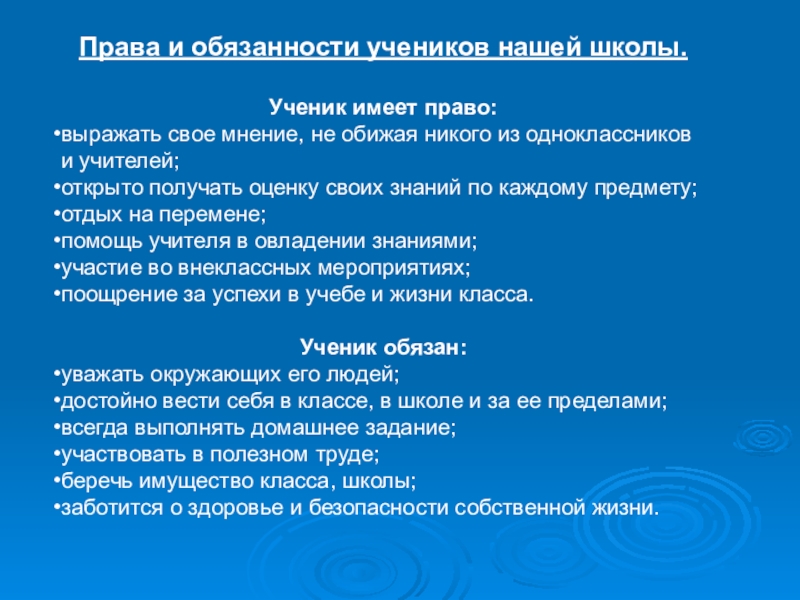 Права и обязанности учеников нашей школы.

Ученик имеет право:
•выражать свое мнение, не обижая никого из одноклассников и учителей;
•открыто получать оценку своих знаний по каждому предмету;
•отдых на перемене;
•помощь учителя в овладении знаниями;
•участие во внеклассных мероприятиях;
•поощрение за успехи в учебе и жизни класса.

Ученик обязан:
•уважать окружающих его людей;
•достойно вести себя в классе, в школе и за ее пределами;
•всегда выполнять домашнее задание;
•участвовать в полезном труде;
•беречь имущество класса, школы;
•заботится о здоровье и безопасности собственной жизни.